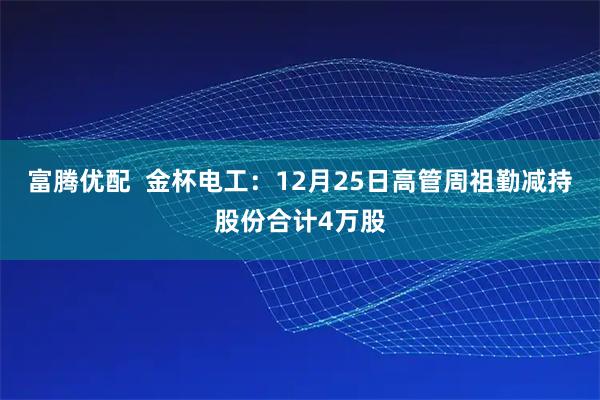 富腾优配  金杯电工：12月25日高管周祖勤减持股份合计4万股